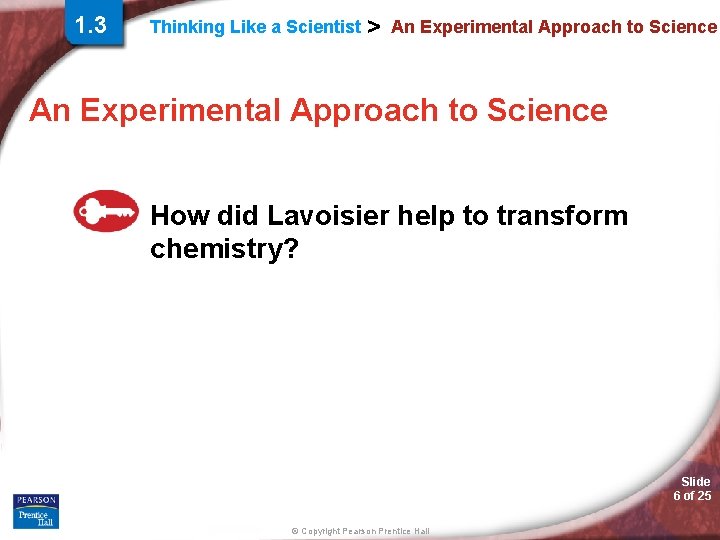 1.3 Thinking Like a Scientist > An Experimental Approach to Science

An Experimental Approach to Science

How did Lavoisier help to transform chemistry?

PEARSON Prentice Hall

© Copyright Pearson Prentice Hall

Slide 6 of 25